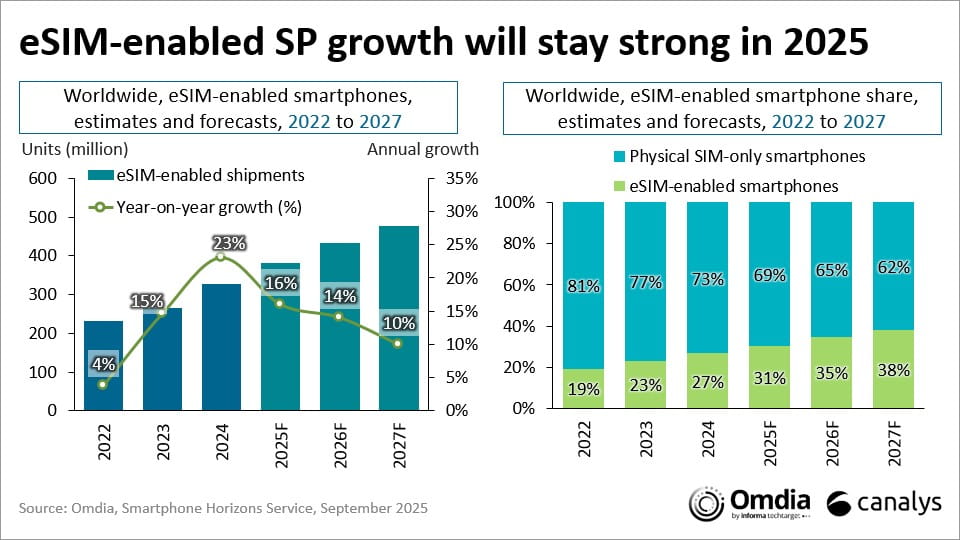 eSIM-enabled SP growth will stay strong in 2025

Worldwide, eSIM-enabled smartphones, estimates and forecasts, 2022 to 2027

Units (million)

Annual growth

eSIM-enabled shipments

Year-on-year growth (%)

600
500
400
300
200
100
0

35%
30%
25%
20%
15%
10%
5%
0%

4%
15%
23%
16%
14%
10%

2022
2023
2024
2025F
2026F
2027F

Worldwide, eSIM-enabled smartphone share, estimates and forecasts, 2022 to 2027

Physical SIM-only smartphones

eSIM-enabled smartphones

100%
80%
60%
40%
20%
0%

81%
77%
73%
69%
65%
62%

19%
23%
27%
31%
35%
38%

2022
2023
2024
2025F
2026F
2027F

Source: Omdia, Smartphone Horizons Service, September 2025

Omdia
by informa techtarget

canalys